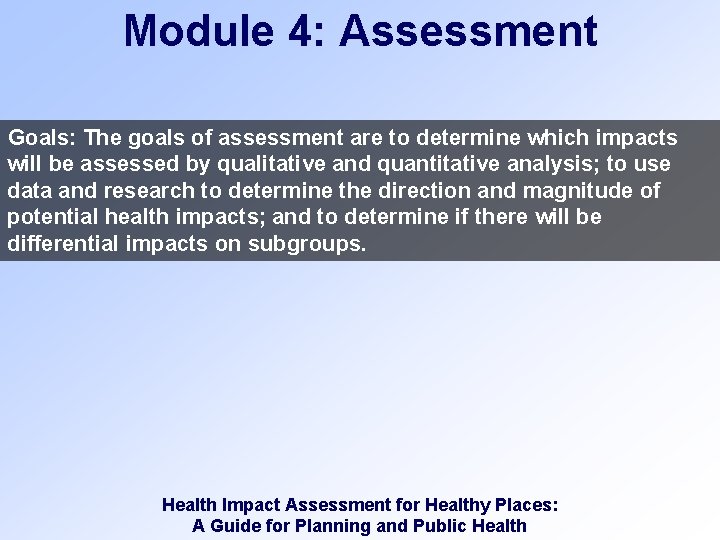 Module 4: Assessment

Goals: The goals of assessment are to determine which impacts will be assessed by qualitative and quantitative analysis; to use data and research to determine the direction and magnitude of potential health impacts; and to determine if there will be differential impacts on subgroups.

Health Impact Assessment for Healthy Places:
A Guide for Planning and Public Health